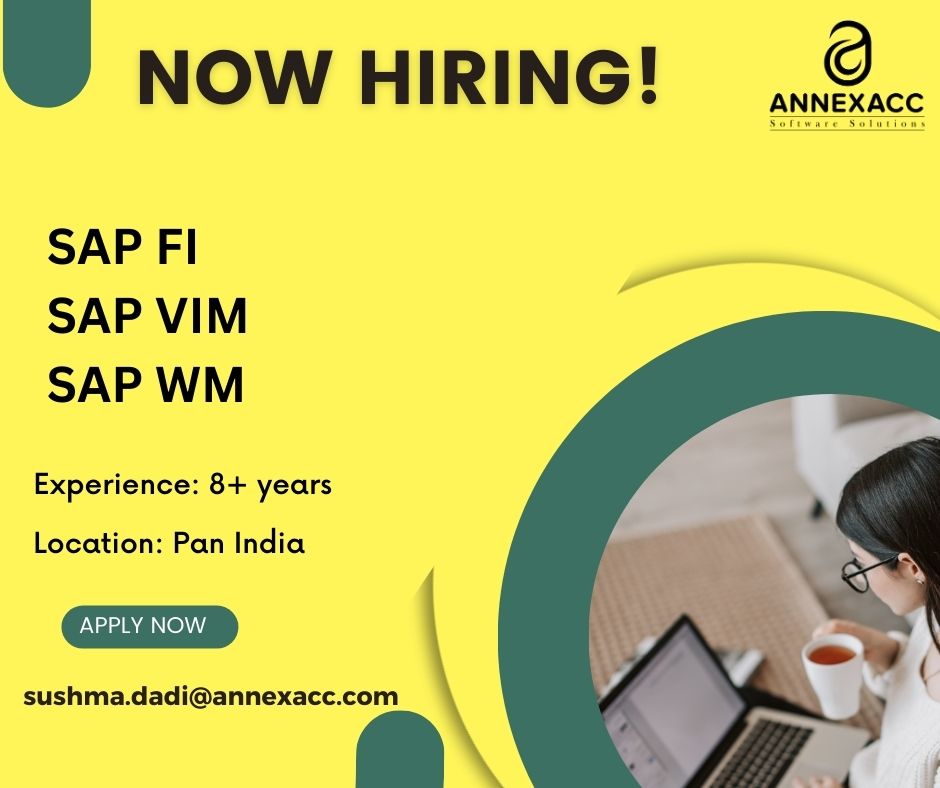 NOW HIRING!

ANNEXACC
Software Solutions

SAP FI
SAP VIM
SAP WM

Experience: 8+ years

Location: Pan India

APPLY NOW

sushma.dadi@annexacc.com